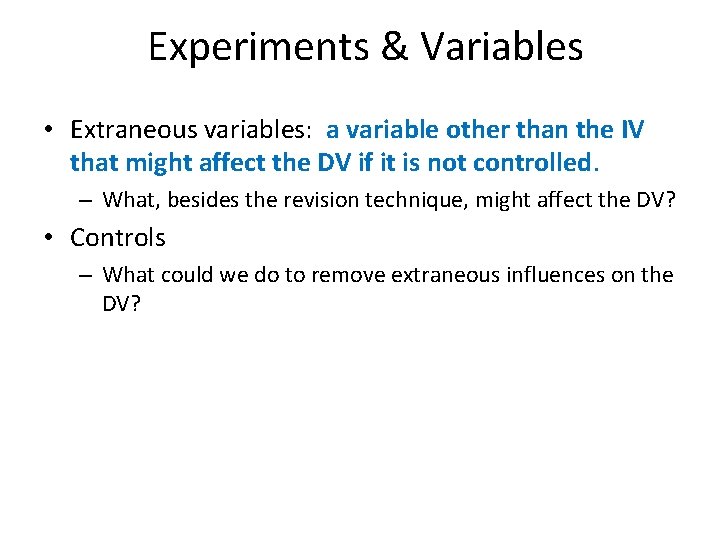 Experiments & Variables

• Extraneous variables: a variable other than the IV that might affect the DV if it is not controlled.

– What, besides the revision technique, might affect the DV?

• Controls

– What could we do to remove extraneous influences on the DV?